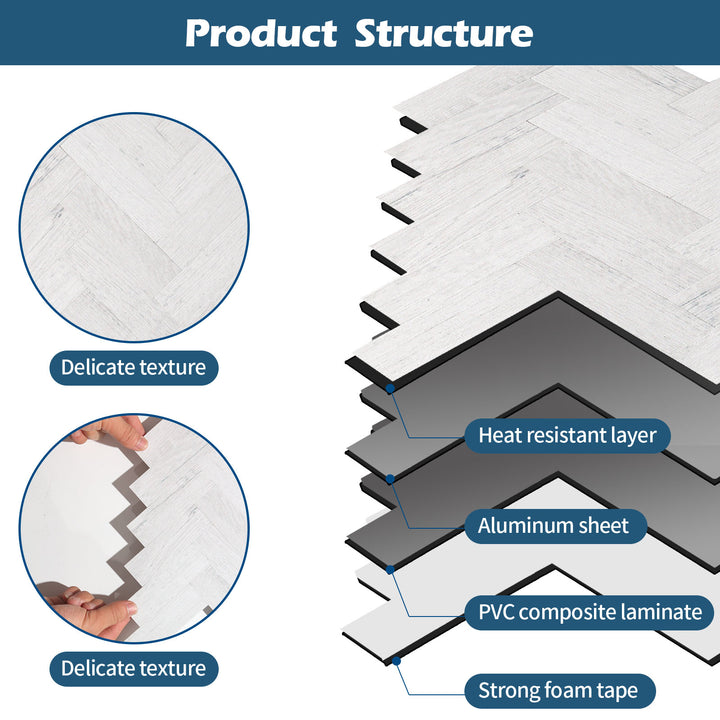 Product Structure

Delicate texture

Delicate texture

Heat resistant layer

Aluminum sheet

PVC composite laminate

Strong foam tape